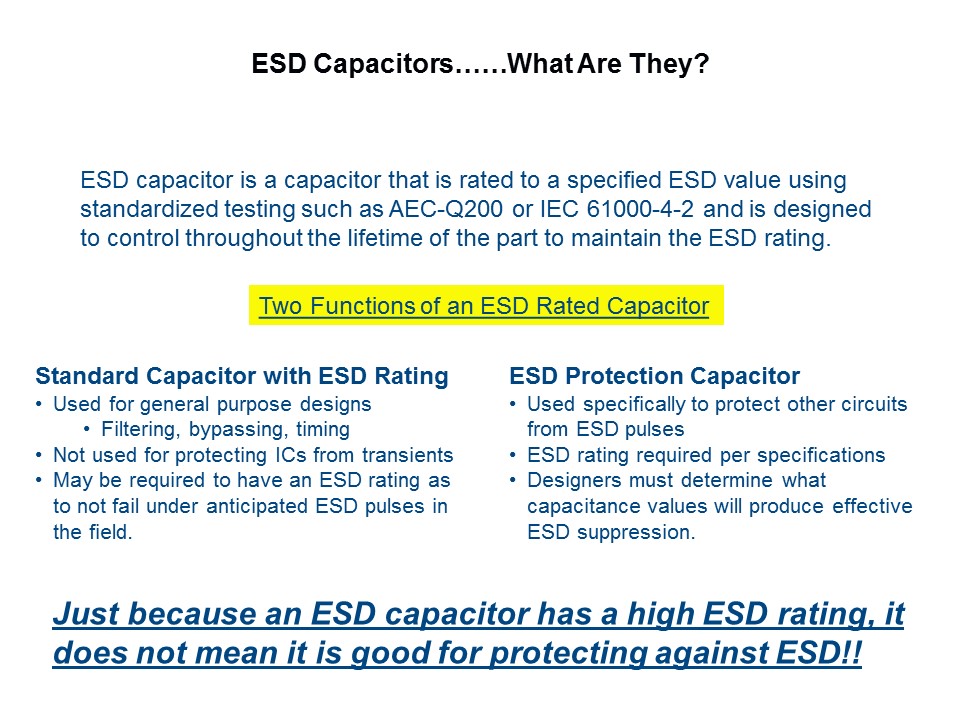 ESD Capacitors……What Are They?

ESD capacitor is a capacitor that is rated to a specified ESD value using standardized testing such as AEC-Q200 or IEC 61000-4-2 and is designed to control throughout the lifetime of the part to maintain the ESD rating.

Two Functions of an ESD Rated Capacitor

Standard Capacitor with ESD Rating
• Used for general purpose designs
• Filtering, bypassing, timing
• Not used for protecting ICs from transients
• May be required to have an ESD rating as to not fail under anticipated ESD pulses in the field.

ESD Protection Capacitor
• Used specifically to protect other circuits from ESD pulses
• ESD rating required per specifications
• Designers must determine what capacitance values will produce effective ESD suppression.

Just because an ESD capacitor has a high ESD rating, it does not mean it is good for protecting against ESD!!